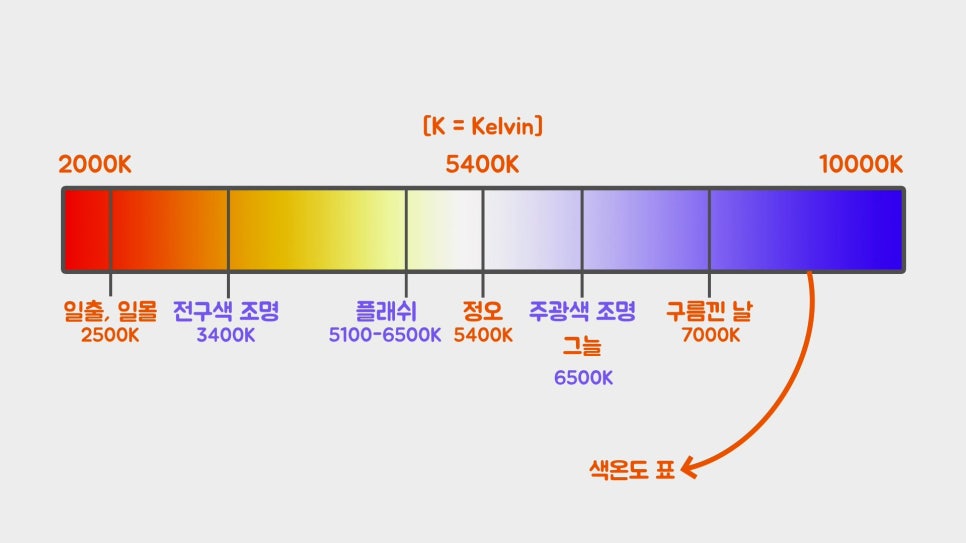 [K = Kelvin]

2000K

5400K

10000K

일출, 일몰
2500K

전구색 조명
3400K

플래쉬
5100-6500K

정오
5400K

주광색 조명
그늘
6500K

구름낀 날
7000K

색온도 표